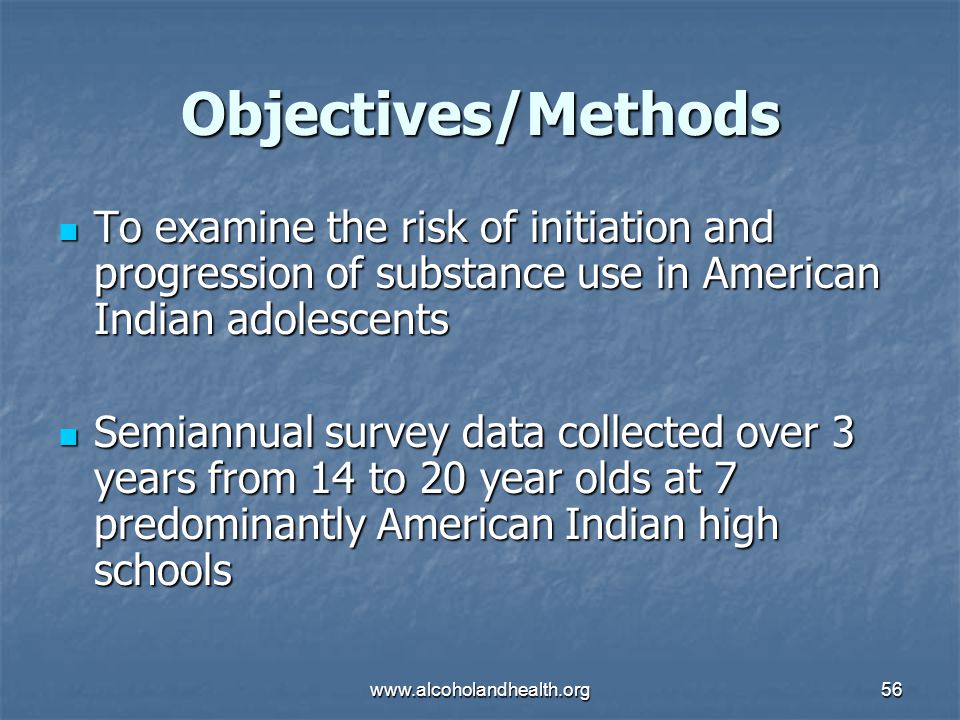 Objectives/Methods

To examine the risk of initiation and progression of substance use in American Indian adolescents

Semiannual survey data collected over 3 years from 14 to 20 year olds at 7 predominantly American Indian high schools

www.alcoholandhealth.org

56